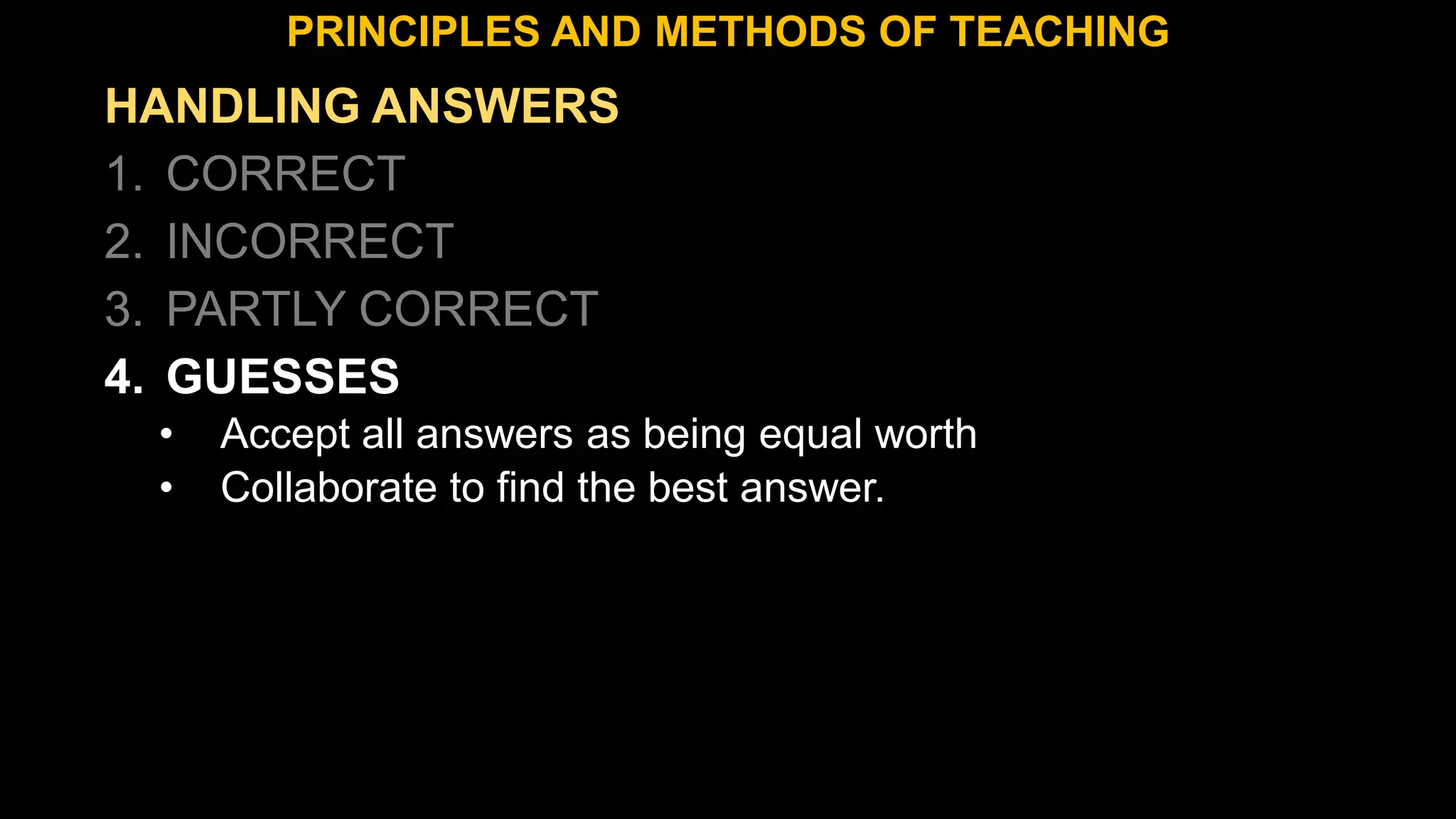 PRINCIPLES AND METHODS OF TEACHING

HANDLING ANSWERS

1. CORRECT
2. INCORRECT
3. PARTLY CORRECT
4. GUESSES
   • Accept all answers as being equal worth
   • Collaborate to find the best answer.